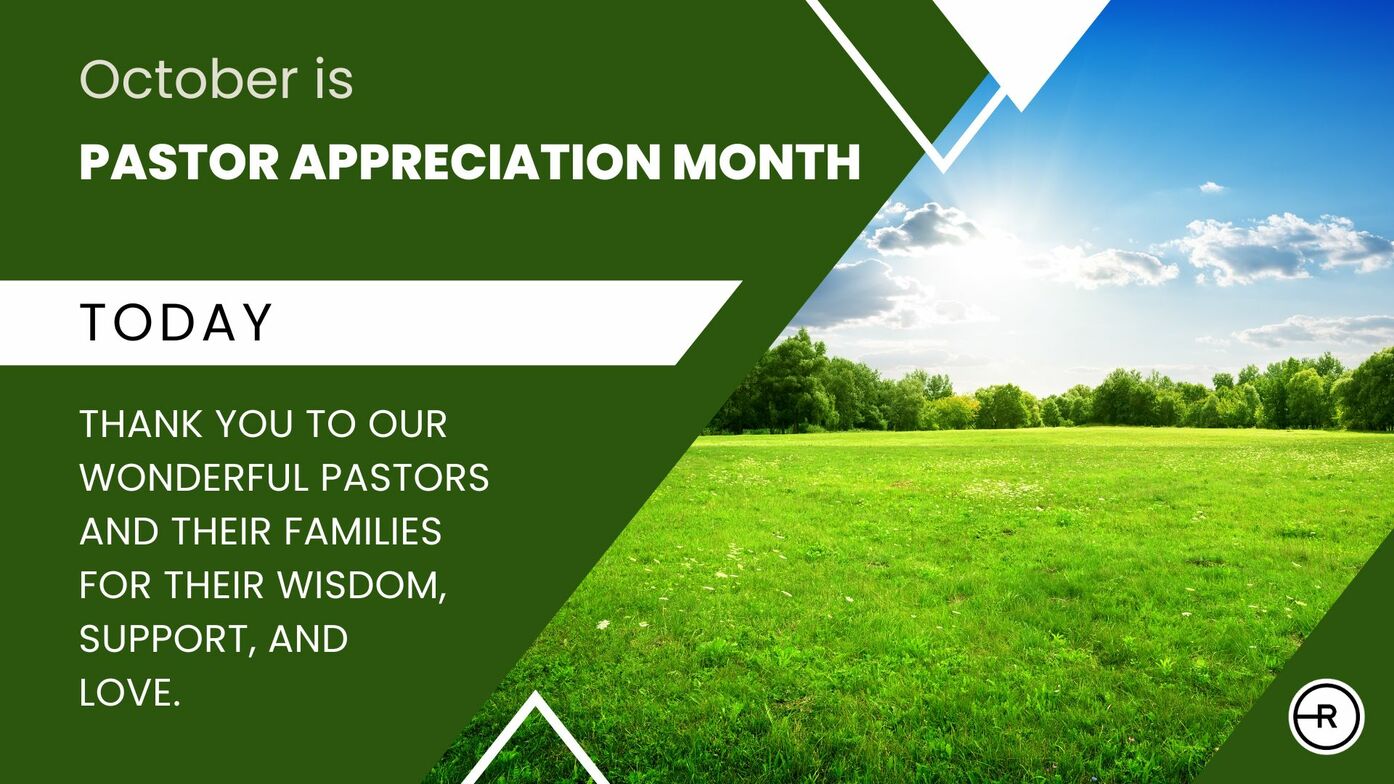 October is

PASTOR APPRECIATION MONTH

TODAY

THANK YOU TO OUR WONDERFUL PASTORS AND THEIR FAMILIES FOR THEIR WISDOM, SUPPORT, AND LOVE.

R